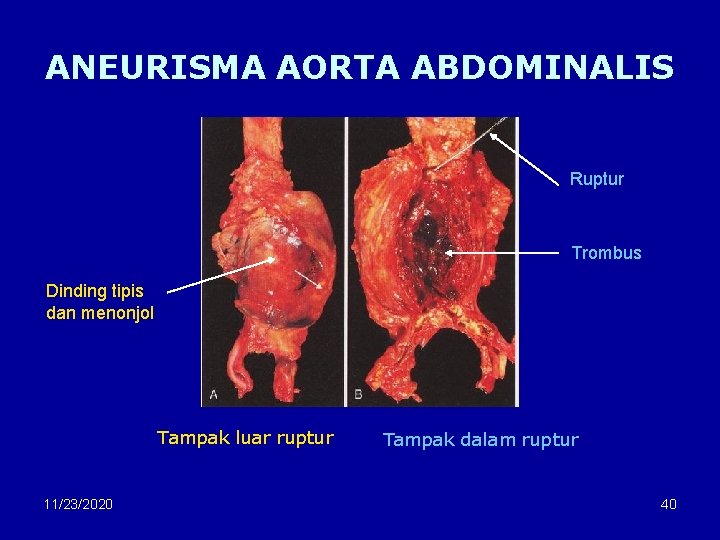 ANEURISMA AORTA ABDOMINALIS

Ruptur

Trombus

Dinding tipis dan menonjol

A

B

Tampak luar ruptur

Tampak dalam ruptur

11/23/2020

40